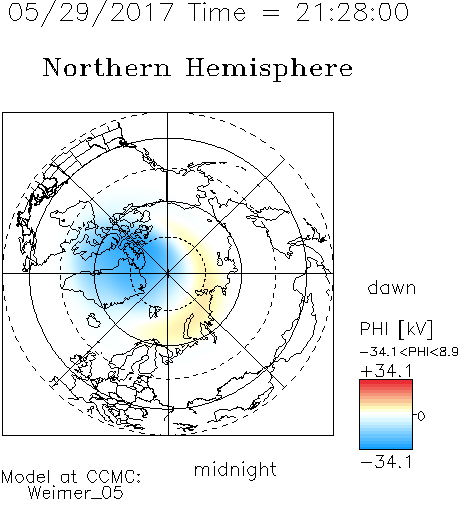 05/29/2017 Time = 21:28:00

Northern Hemisphere

dawn

PHI [kV]
-34.1<PHI<8.9
+34.1
0
-34.1

midnight

Model at CCMC:
Weimer_05